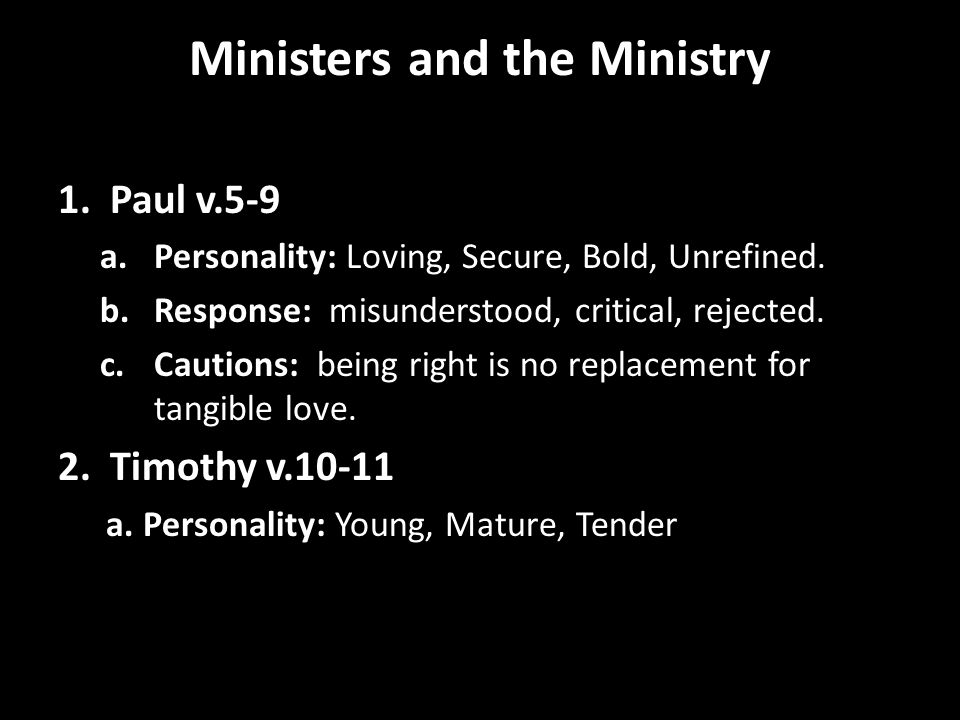 Ministers and the Ministry

1. Paul v.5-9
a. Personality: Loving, Secure, Bold, Unrefined.
b. Response: misunderstood, critical, rejected.
c. Cautions: being right is no replacement for tangible love.

2. Timothy v.10-11
a. Personality: Young, Mature, Tender